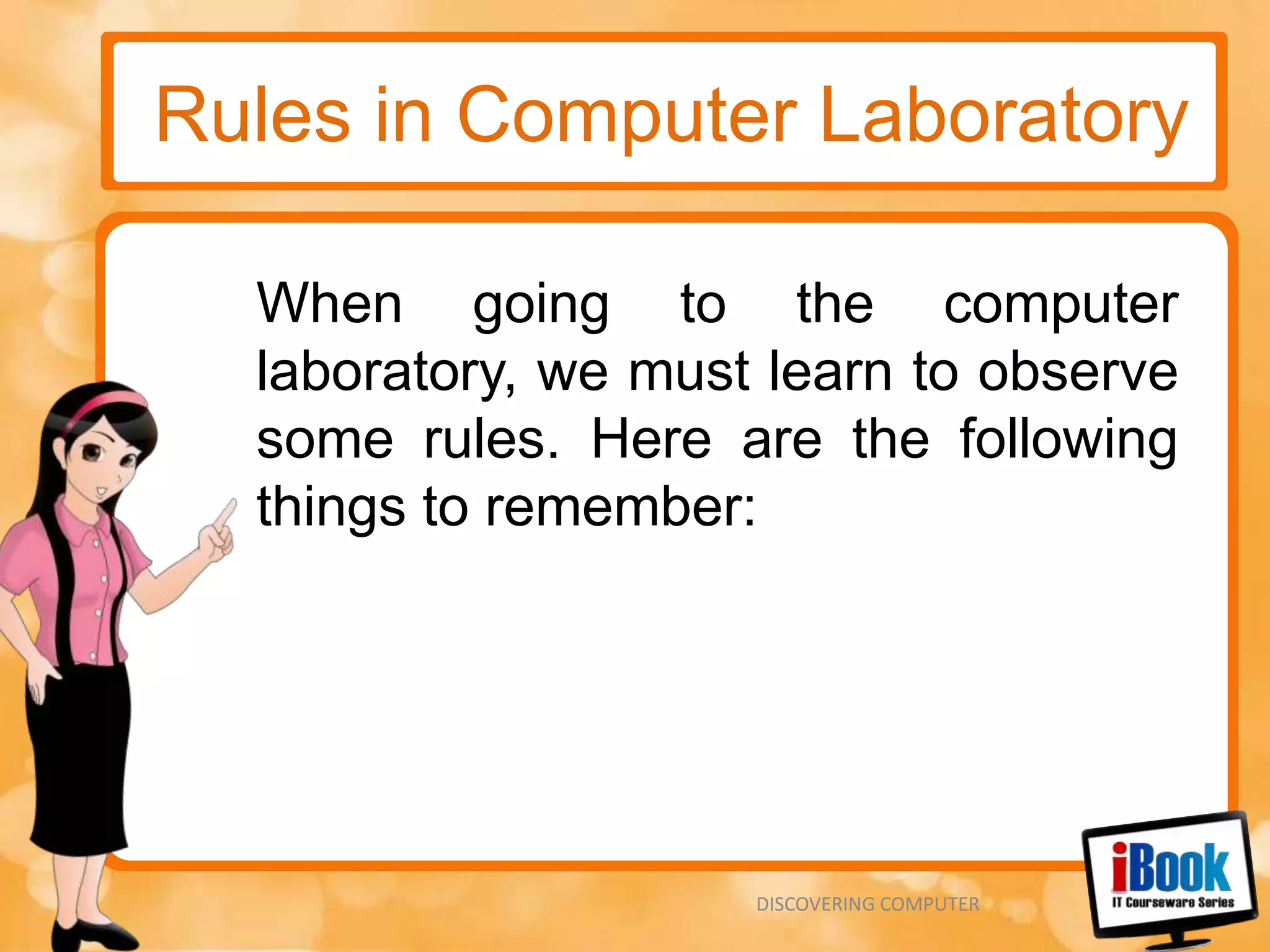 Rules in Computer Laboratory

When going to the computer laboratory, we must learn to observe some rules. Here are the following things to remember:

DISCOVERING COMPUTER

iBook
IT Courseware Series